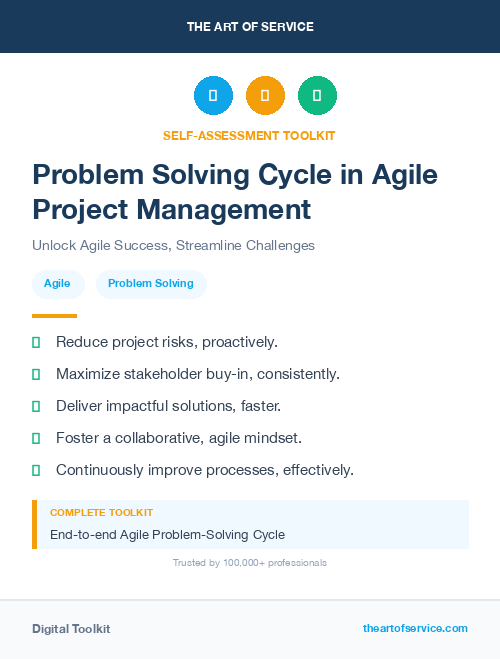 THE ART OF SERVICE

SELF-ASSESSMENT TOOLKIT

Problem Solving Cycle in Agile Project Management

Unlock Agile Success, Streamline Challenges

Agile

Problem Solving

Reduce project risks, proactively.

Maximize stakeholder buy-in, consistently.

Deliver impactful solutions, faster.

Foster a collaborative, agile mindset.

Continuously improve processes, effectively.

COMPLETE TOOLKIT

End-to-end Agile Problem-Solving Cycle

Trusted by 100,000+ professionals

Digital Toolkit

theartofservice.com